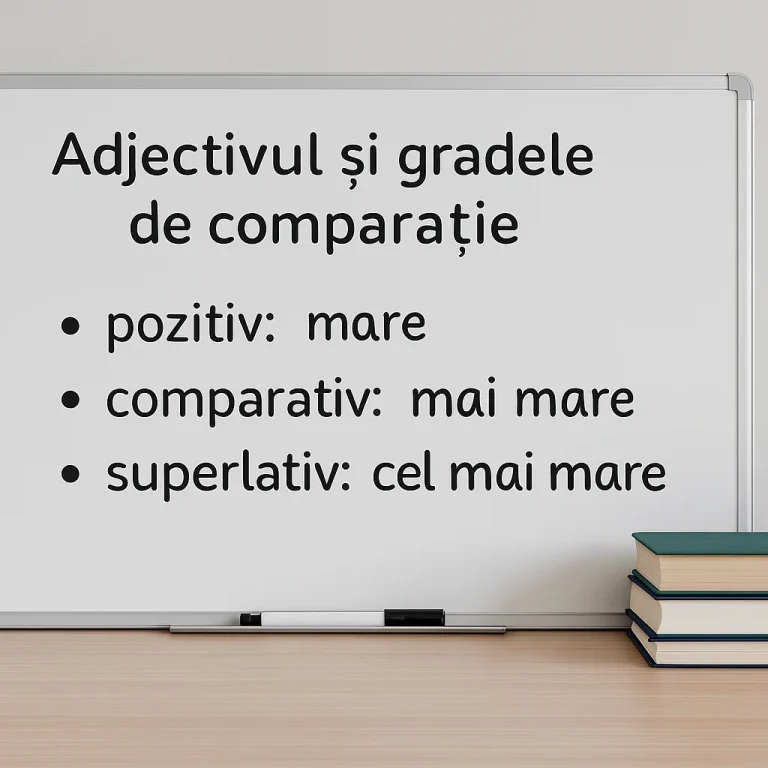 Adjectivul și gradele de comparație

• pozitiv: mare
• comparativ: mai mare
• superlativ: cel mai mare